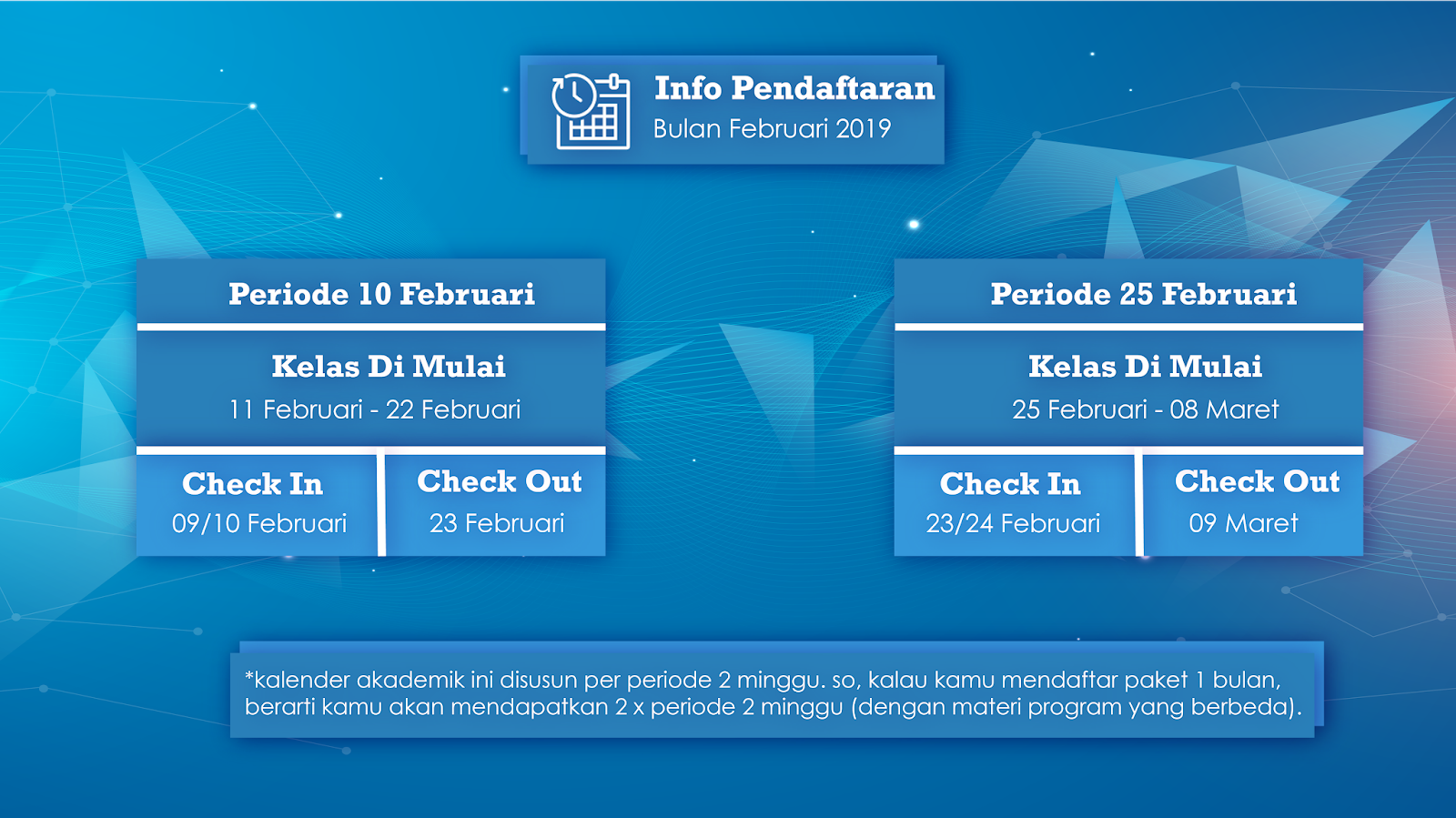 Info Pendaftaran
Bulan Februari 2019

Periode 10 Februari

Kelas Di Mulai
11 Februari - 22 Februari

Check In
09/10 Februari

Check Out
23 Februari

Periode 25 Februari

Kelas Di Mulai
25 Februari - 08 Maret

Check In
23/24 Februari

Check Out
09 Maret

*kalender akademik ini disusun per periode 2 minggu. so, kalau kamu mendaftar paket 1 bulan, berarti kamu akan mendapatkan 2 x periode 2 minggu (dengan materi program yang berbeda).